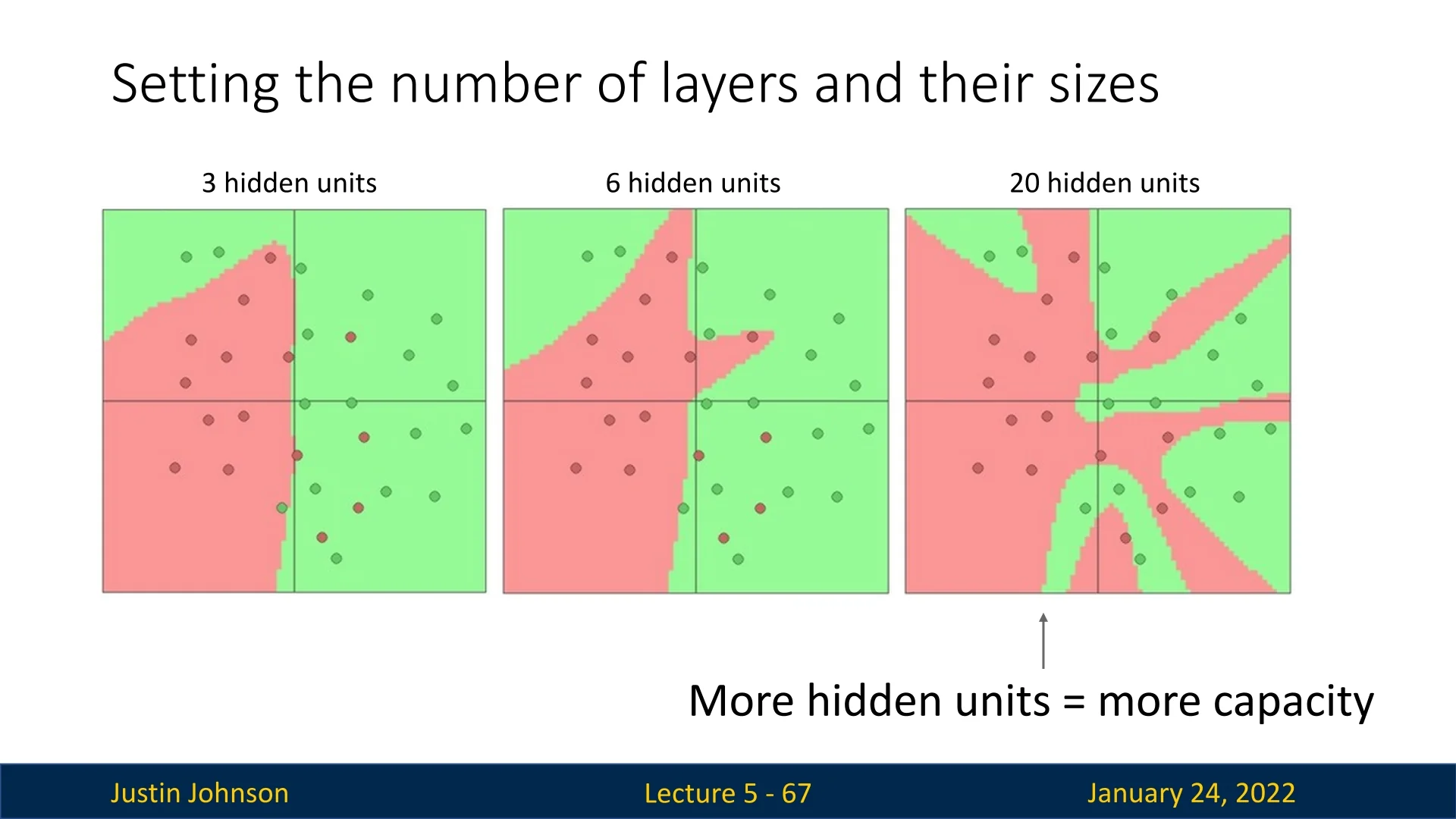 Setting the number of layers and their sizes

3 hidden units

6 hidden units

20 hidden units

More hidden units = more capacity

Justin Johnson

Lecture 5 - 67

January 24, 2022